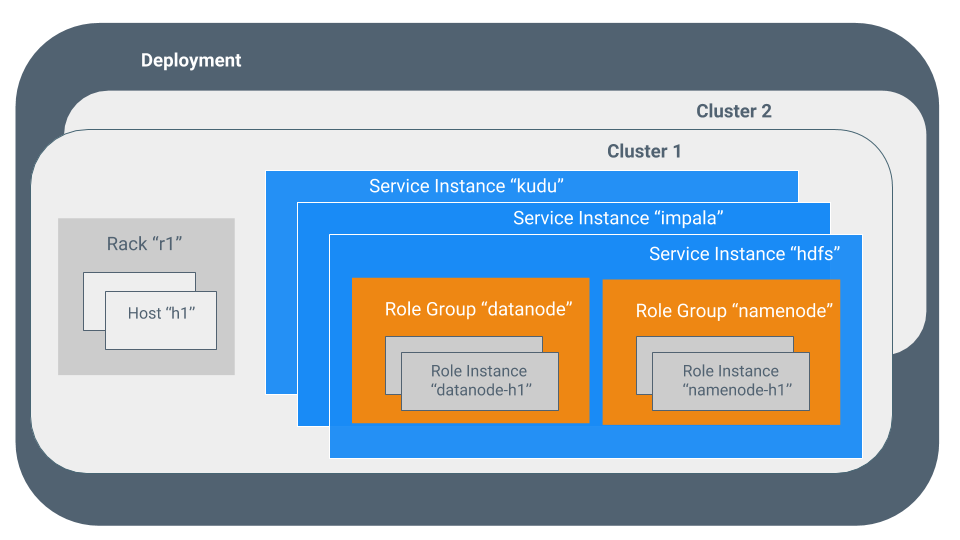 Deployment

Cluster 2

Cluster 1

Rack “r1”

Host “h1”

Service Instance “kudu”

Service Instance “impala”

Service Instance “hdfs”

Role Group “datanode”

Role Instance “datanode-h1”

Role Group “namenode”

Role Instance “namenode-h1”